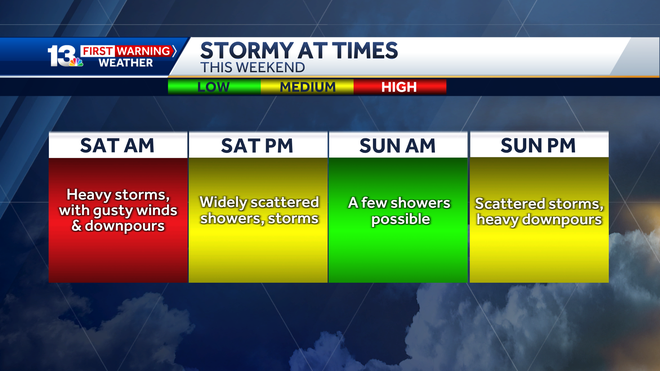 13 FIRST WARNING WEATHER

STORMY AT TIMES
THIS WEEKEND

LOW MEDIUM HIGH

| SAT AM | SAT PM | SUN AM | SUN PM |
|---|---|---|---|
| Heavy storms, with gusty winds & downpours | Widely scattered showers, storms | A few showers possible | Scattered storms, heavy downpours |